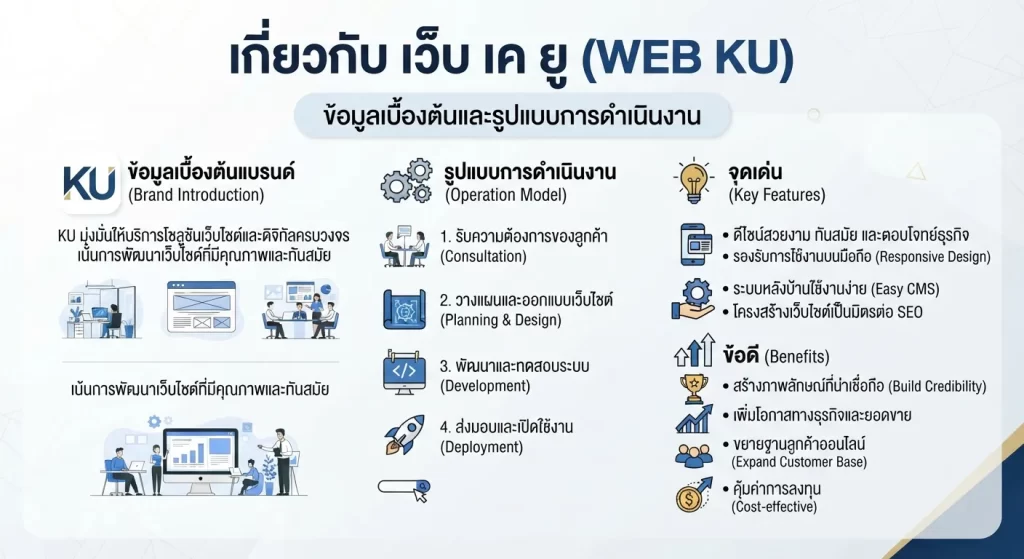 เกี่ยวกับ เว็บ เค ยู (WEB KU)

ข้อมูลเบื้องต้นและรูปแบบการดำเนินงาน

KU

ข้อมูลเบื้องต้นแบรนด์
(Brand Introduction)

KU มุ่งมั่นให้บริการโซลูชันเว็บไซต์และดิจิทัลครบวงจร เน้นการพัฒนาเว็บไซต์ที่มีคุณภาพและทันสมัย

เน้นการพัฒนาเว็บไซต์ที่มีคุณภาพและทันสมัย

รูปแบบการดำเนินงาน
(Operation Model)

1. รับความต้องการของลูกค้า
(Consultation)

2. วางแผนและออกแบบเว็บไซต์
(Planning & Design)

3. พัฒนาและทดสอบระบบ
(Development)

4. ส่งมอบและเปิดใช้งาน
(Deployment)

จุดเด่น
(Key Features)

• ดีไซน์สวยงาม ทันสมัย และตอบโจทย์ธุรกิจ
• รองรับการใช้งานบนมือถือ (Responsive Design)

• ระบบหลังบ้านใช้งานง่าย (Easy CMS)
• โครงสร้างเว็บไซต์เป็นมิตรต่อ SEO

ข้อดี (Benefits)

• สร้างภาพลักษณ์ที่น่าเชื่อถือ (Build Credibility)
• เพิ่มโอกาสทางธุรกิจและยอดขาย
• ขยายฐานลูกค้าออนไลน์
(Expand Customer Base)
• คุ้มค่าการลงทุน
(Cost-effective)